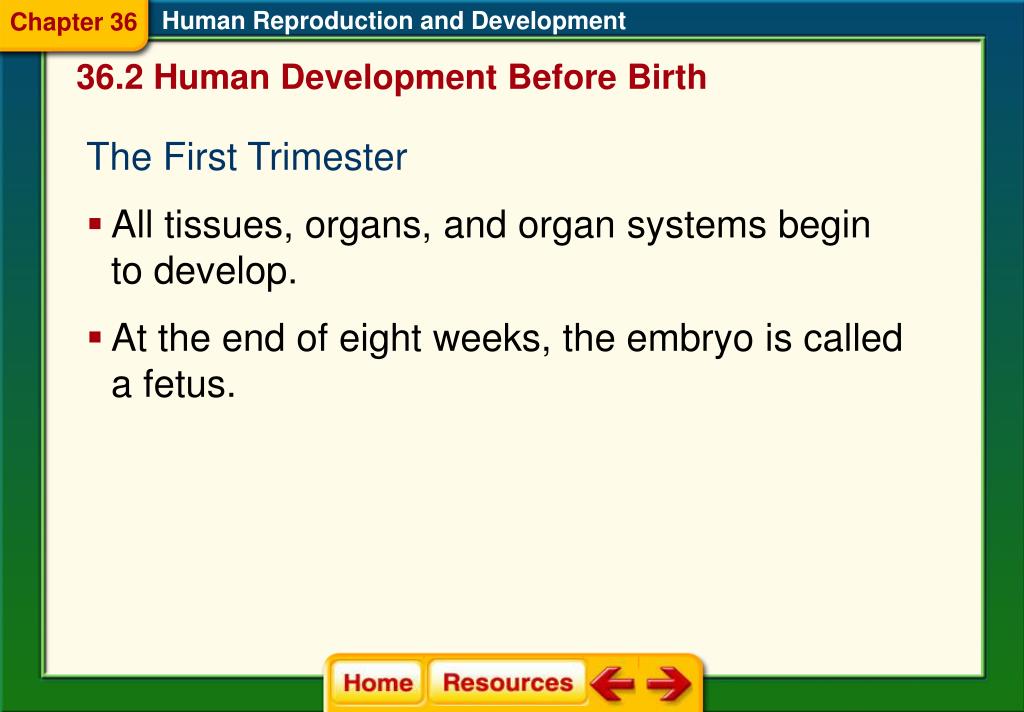 Chapter 36 Human Reproduction and Development

36.2 Human Development Before Birth

The First Trimester

▪ All tissues, organs, and organ systems begin to develop.

▪ At the end of eight weeks, the embryo is called a fetus.

Home Resources